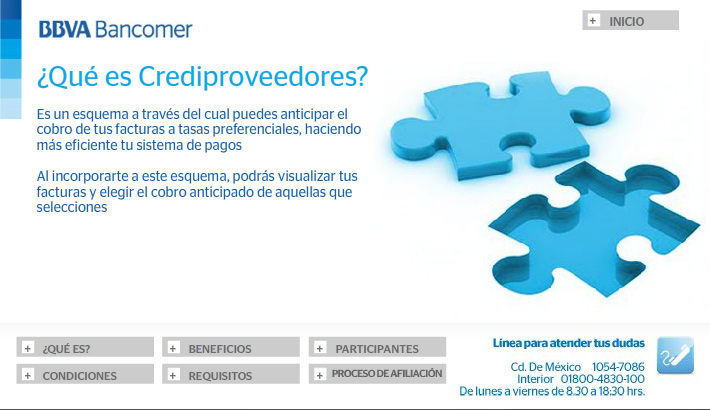 BBVA Bancomer

+ INICIO

¿Qué es Crediproveedores?

Es un esquema a través del cual puedes anticipar el cobro de tus facturas a tasas preferenciales, haciendo más eficiente tu sistema de pagos

Al incorporarte a este esquema, podrás visualizar tus facturas y elegir el cobro anticipado de aquellas que selecciones

+ ¿QUÉ ES?
+ BENEFICIOS
+ PARTICIPANTES
+ CONDICIONES
+ REQUISITOS
+ PROCESO DE AFILIACIÓN

Línea para atender tus dudas

Cd. De México 1054-7086
Interior 01800-4830-100
De lunes a viernes de 8.30 a 18:30 hrs.